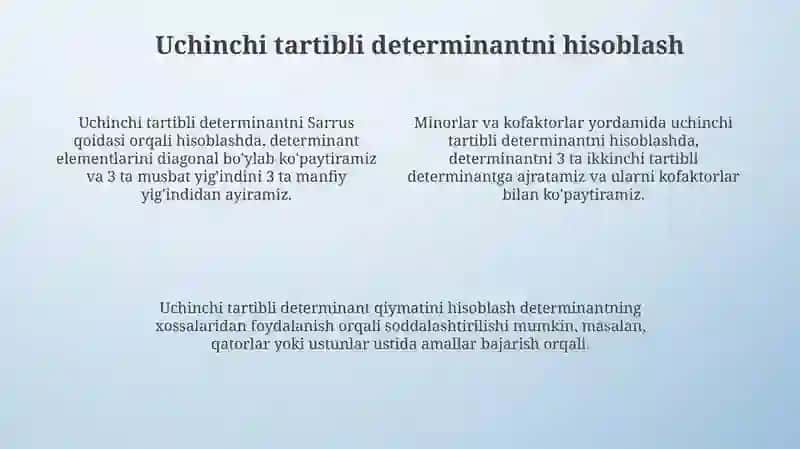 Uchinchi tartibli determinantni hisoblash

Uchinchi tartibli determinantni Sarrus qoidasi orqali hisoblashda, determinant elementlarini diagonal bo'ylab ko'paytiramiz va 3 ta musbat yig'indini 3 ta manfiy yig'indidan ayiramiz.

Minorlar va kofaktorlar yordamida uchinchi tartibli determinantni hisoblashda, determinantni 3 ta ikkinchi tartibli determinantga ajratamiz va ularni kofaktorlar bilan ko'paytiramiz.

Uchinchi tartibli determinant qiymatini hisoblash determinantning xossalaridan foydalanish orqali soddalashtirilishi mumkin, masalan, qatorlar yoki ustunlar ustida amallar bajarish orqali.